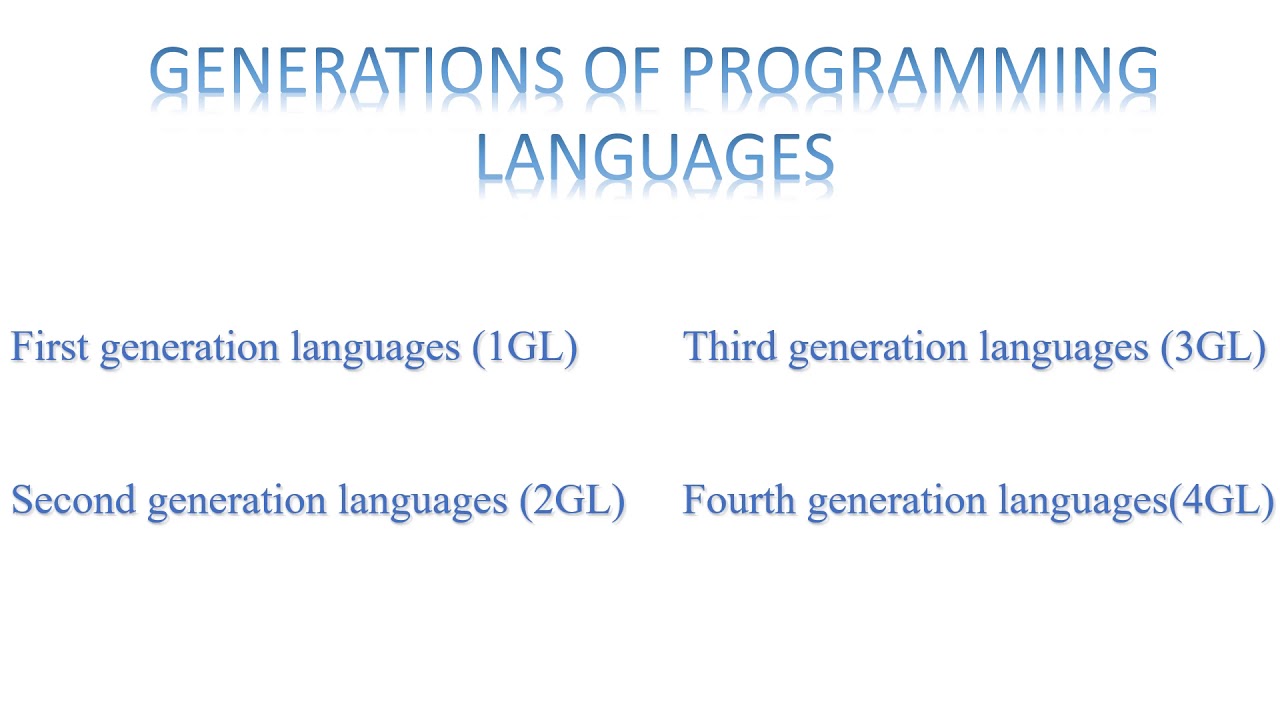 GENERATIONS OF PROGRAMMING LANGUAGES

First generation languages (1GL)

Second generation languages (2GL)

Third generation languages (3GL)

Fourth generation languages(4GL)